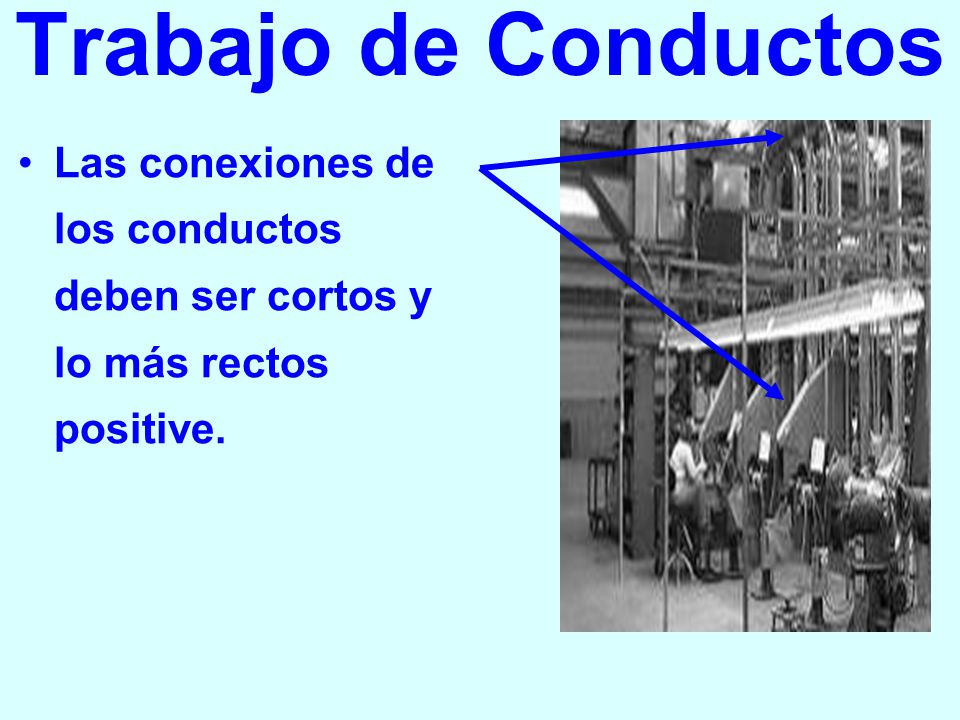 Trabajo de Conductos

• Las conexiones de los conductos deben ser cortos y lo más rectos positive.